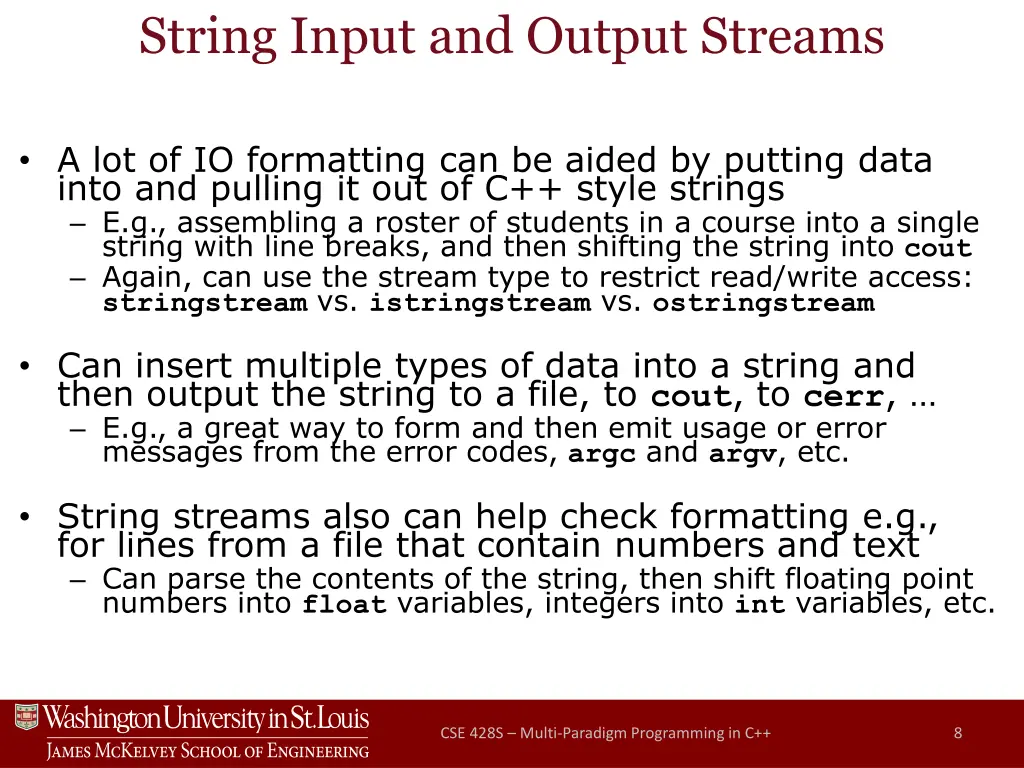 String Input and Output Streams

• A lot of IO formatting can be aided by putting data into and pulling it out of C++ style strings
– E.g., assembling a roster of students in a course into a single string with line breaks, and then shifting the string into cout
– Again, can use the stream type to restrict read/write access: stringstream vs. istringstream vs. ostringstream

• Can insert multiple types of data into a string and then output the string to a file, to cout, to cerr, …
– E.g., a great way to form and then emit usage or error messages from the error codes, argc and argv, etc.

• String streams also can help check formatting e.g., for lines from a file that contain numbers and text
– Can parse the contents of the string, then shift floating point numbers into float variables, integers into int variables, etc.

Washington University in St. Louis
James McKelvey School of Engineering

CSE 428S – Multi-Paradigm Programming in C++

8